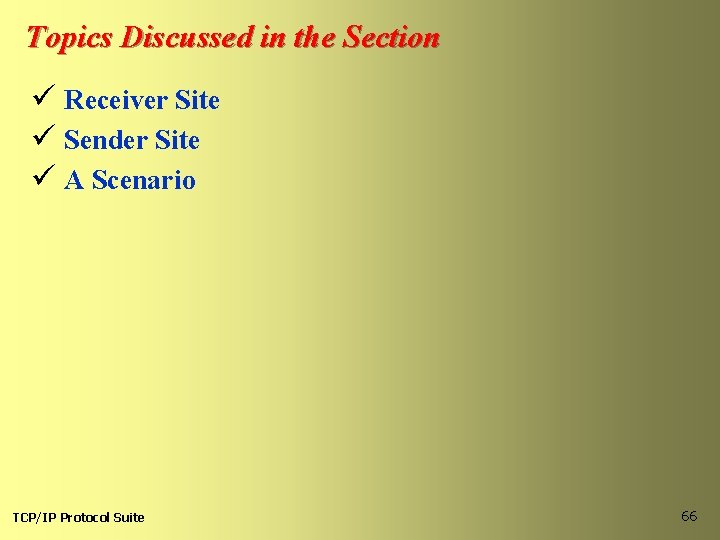 Topics Discussed in the Section

✓ Receiver Site
✓ Sender Site
✓ A Scenario

TCP/IP Protocol Suite

66